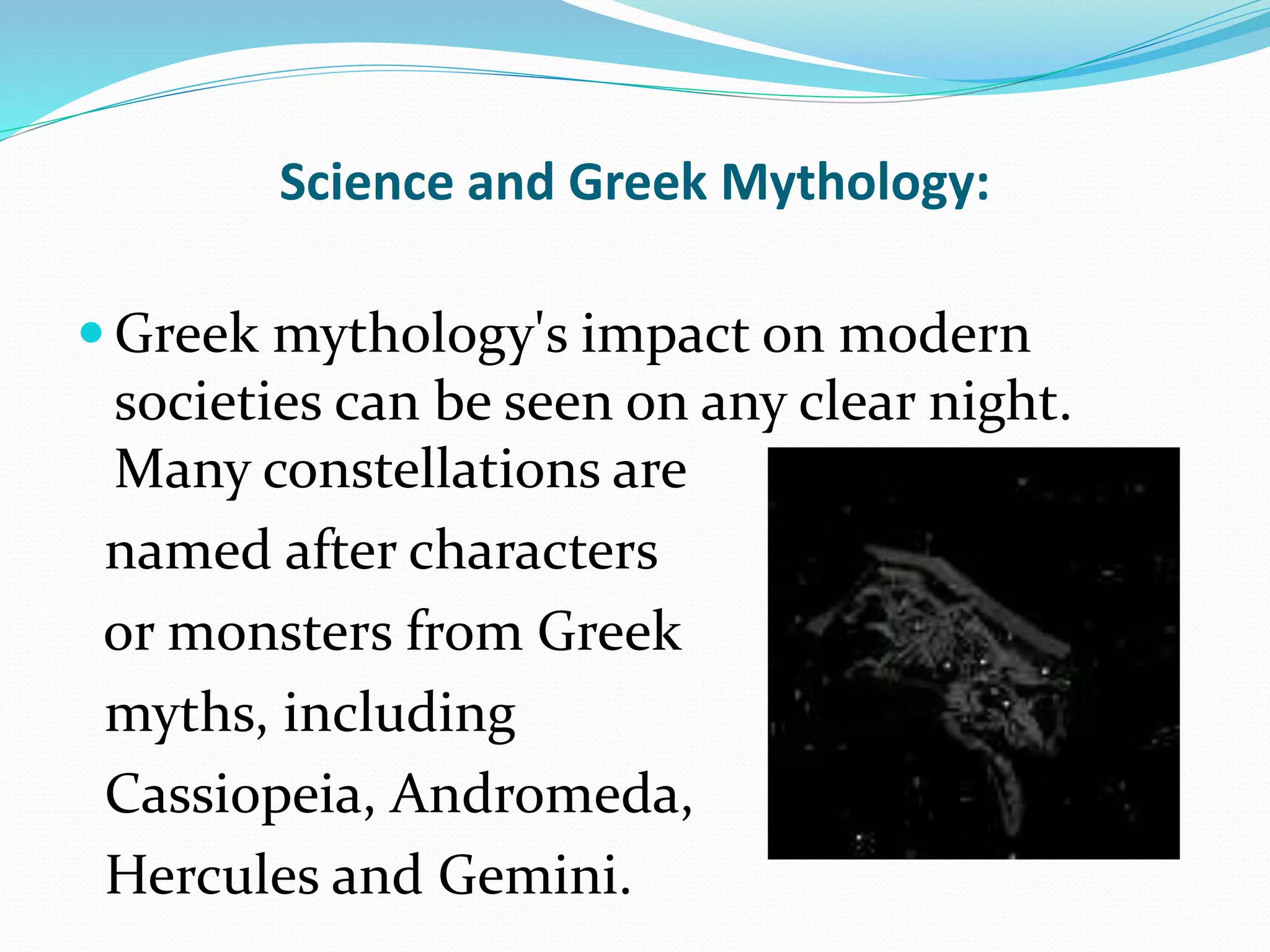 Science and Greek Mythology:

Greek mythology's impact on modern societies can be seen on any clear night. Many constellations are named after characters or monsters from Greek myths, including Cassiopeia, Andromeda, Hercules and Gemini.